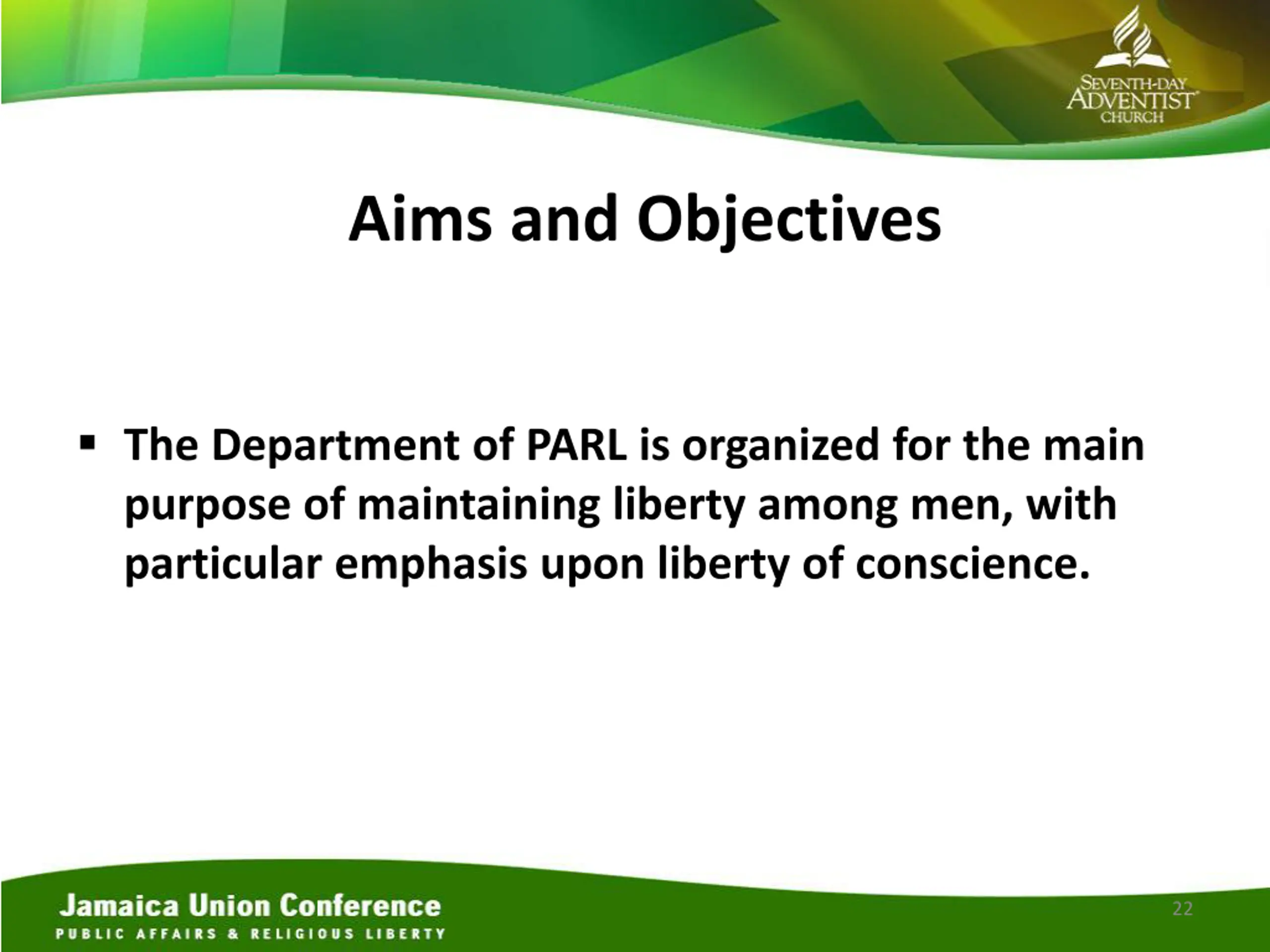 SEVENTH-DAY ADVENTIST CHURCH

Aims and Objectives

▪ The Department of PARL is organized for the main purpose of maintaining liberty among men, with particular emphasis upon liberty of conscience.

Jamaica Union Conference
PUBLIC AFFAIRS & RELIGIOUS LIBERTY

22